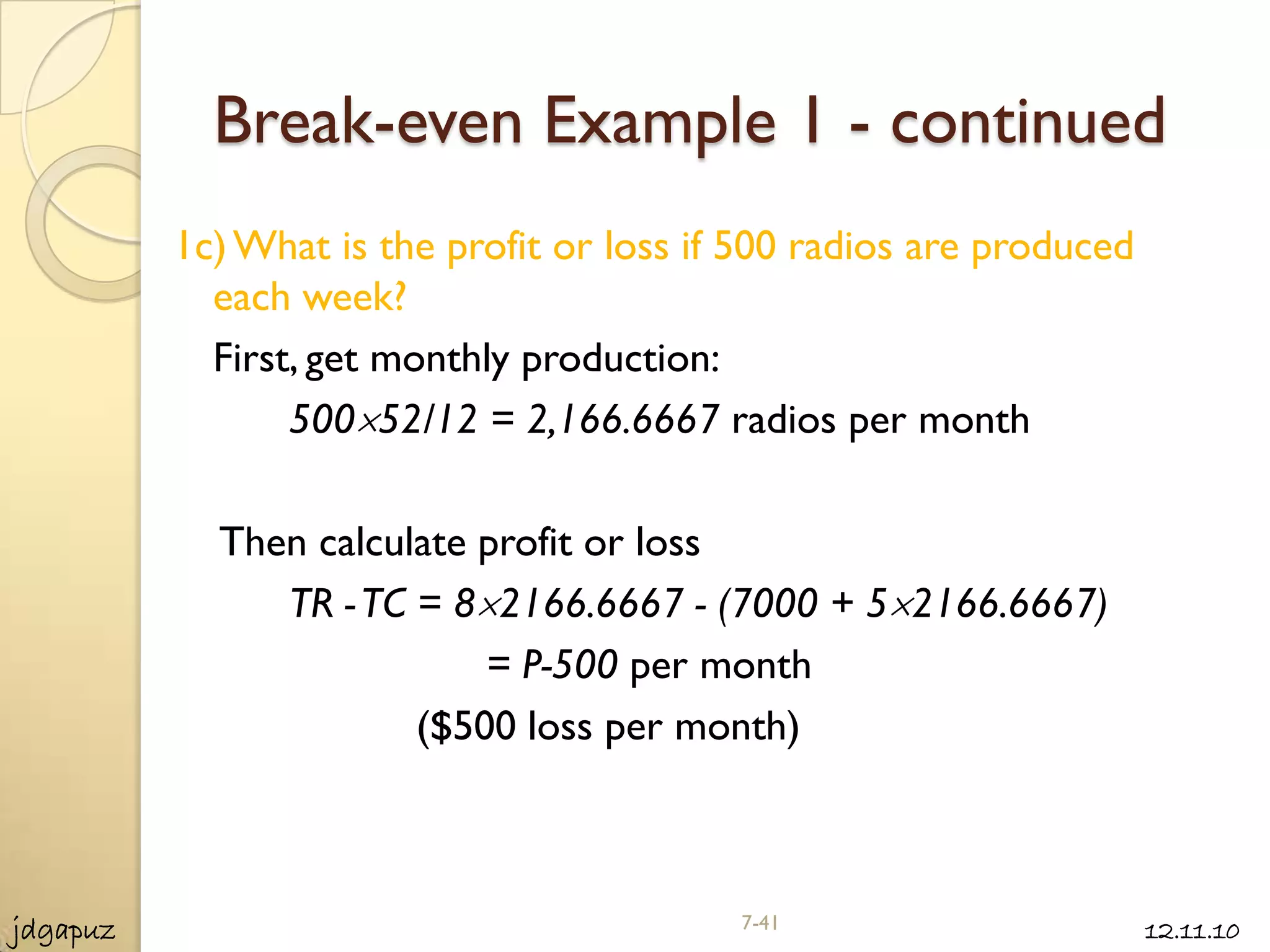 Break-even Example 1 - continued

1c) What is the profit or loss if 500 radios are produced each week?

First, get monthly production:

$500 \times 52/12 = 2,166.6667$ radios per month

Then calculate profit or loss

$TR - TC = 8 \times 2166.6667 - (7000 + 5 \times 2166.6667)$

$= P\text{-}500$ per month

($500 loss per month)

jdgapuz

7-41

12.11.10